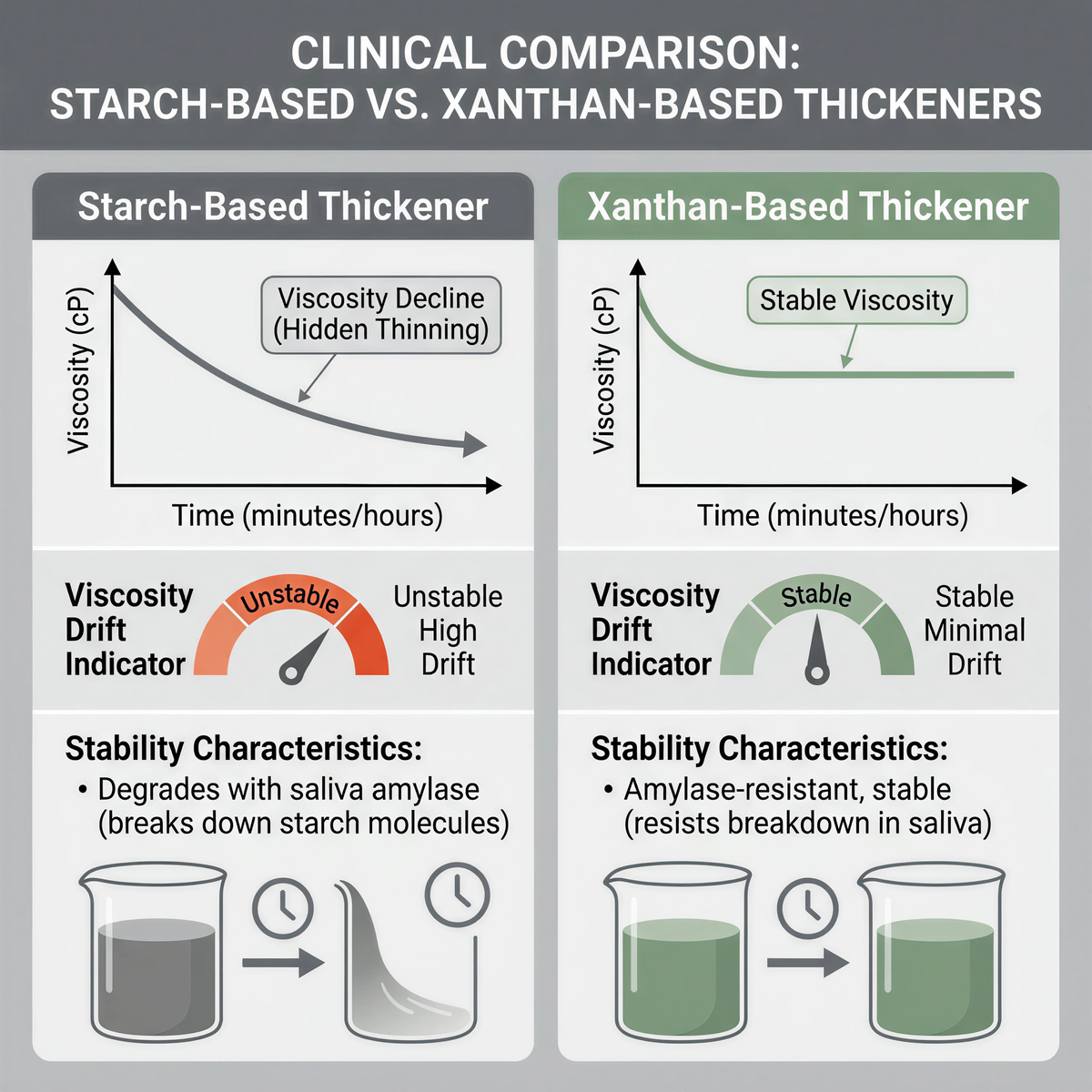 CLINICAL COMPARISON:
STARCH-BASED VS. XANTHAN-BASED THICKENERS

Starch-Based Thickener

Viscosity (cP)

Viscosity Decline (Hidden Thinning)

Time (minutes/hours)

Viscosity Drift Indicator

Unstable

Unstable High Drift

Stability Characteristics:

• Degrades with saliva amylase (breaks down starch molecules)

Xanthan-Based Thickener

Viscosity (cP)

Stable Viscosity

Time (minutes/hours)

Viscosity Drift Indicator

Stable

Stable Minimal Drift

Stability Characteristics:

• Amylase-resistant, stable (resists breakdown in saliva)